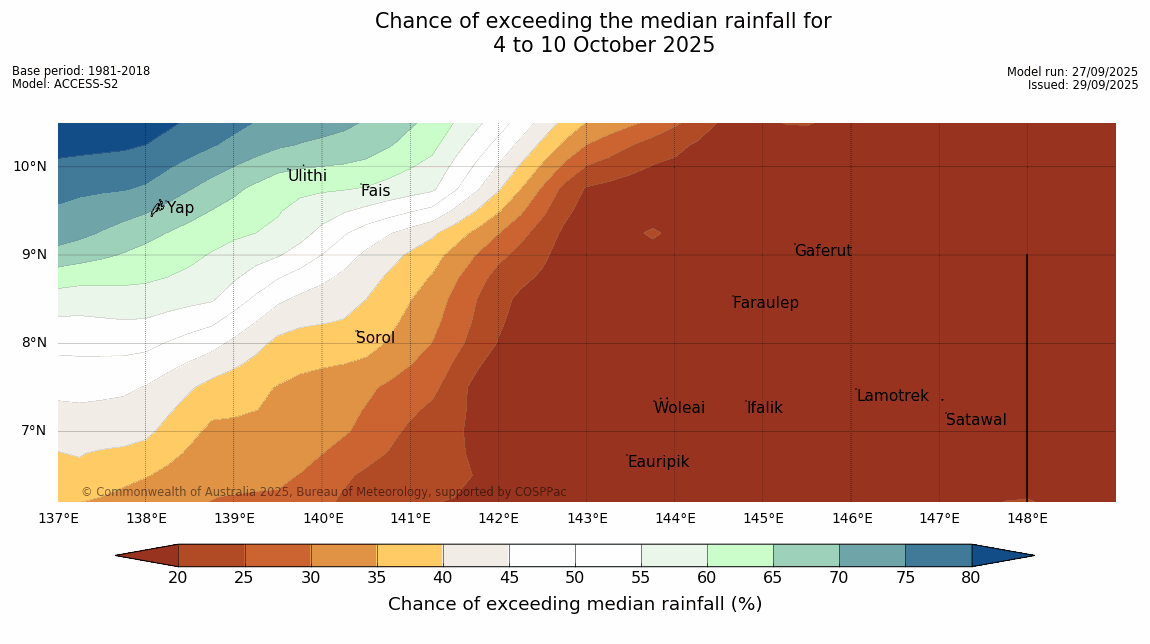 Chance of exceeding the median rainfall for
4 to 10 October 2025

Base period: 1981-2018
Model: ACCESS-S2

Model run: 27/09/2025
Issued: 29/09/2025

10°N
9°N
8°N
7°N

Ulithi
Fais
Yap
Gaferut
Faraulep
Sorol
Lamotrek
Woleai
Ifalik
Satawal
Eauripik

© Commonwealth of Australia 2025, Bureau of Meteorology, supported by COSPPac

137°E 138°E 139°E 140°E 141°E 142°E 143°E 144°E 145°E 146°E 147°E 148°E

20 25 30 35 40 45 50 55 60 65 70 75 80

Chance of exceeding median rainfall (%)